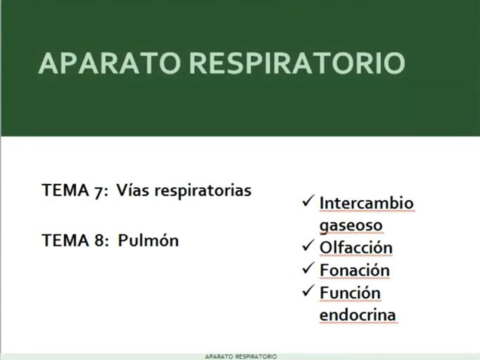 APARATO RESPIRATORIO

TEMA 7: Vías respiratorias

TEMA 8: Pulmón

✓ Intercambio gaseoso
✓ Olfacción
✓ Fonación
✓ Función endocrina

APARATO RESPIRATORIO